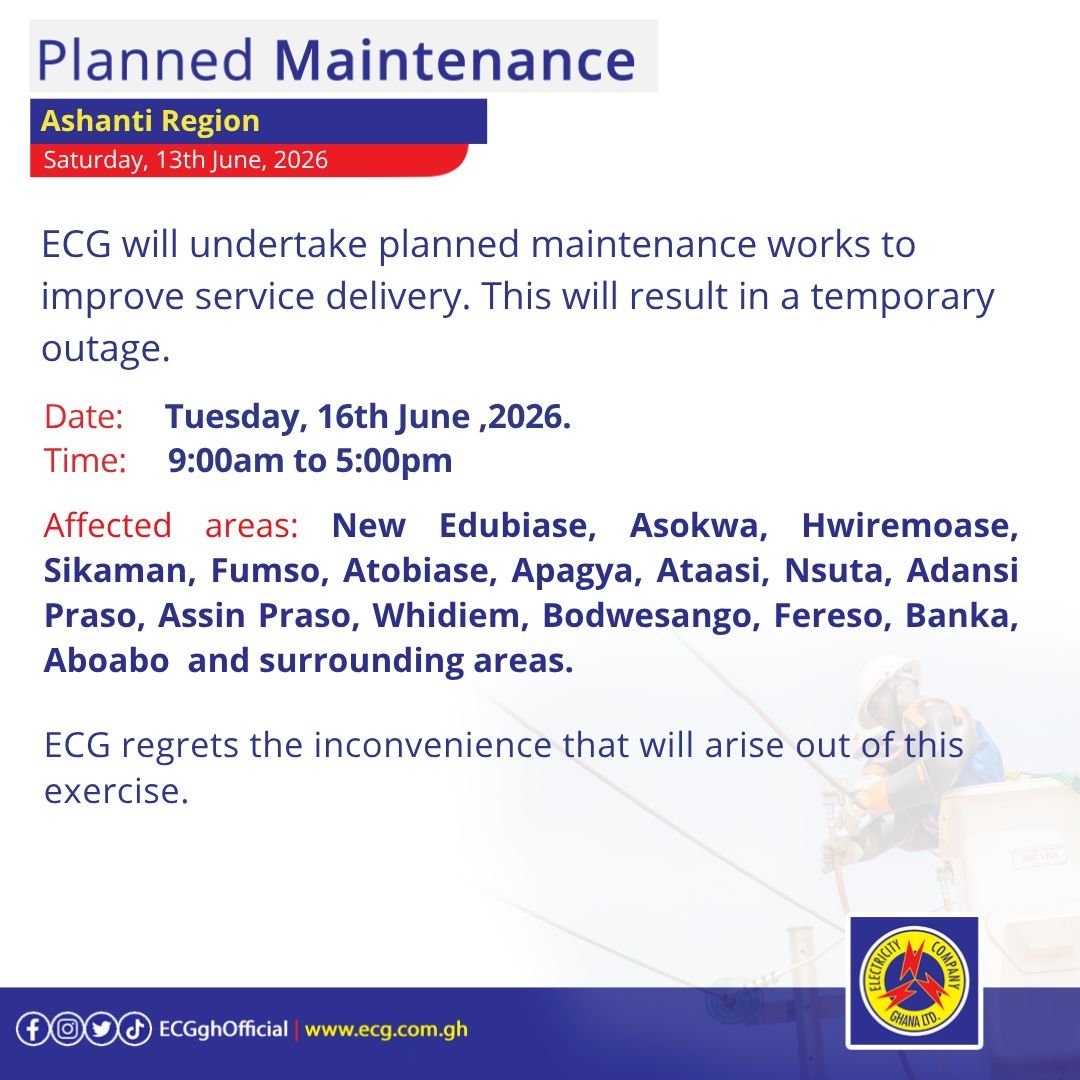 Planned Maintenance

Ashanti Region

Saturday, 13th June, 2026

ECG will undertake planned maintenance works to improve service delivery. This will result in a temporary outage.

Date: Tuesday, 16th June ,2026.
Time: 9:00am to 5:00pm

Affected areas: New Edubiase, Asokwa, Hwiremoase, Sikaman, Fumso, Atobiase, Apagya, Ataasi, Nsuta, Adansi Praso, Assin Praso, Whidiem, Bodwesango, Fereso, Banka, Aboabo and surrounding areas.

ECG regrets the inconvenience that will arise out of this exercise.

ECGghOfficial | www.ecg.com.gh

ELECTRICITY COMPANY GHANA LTD.